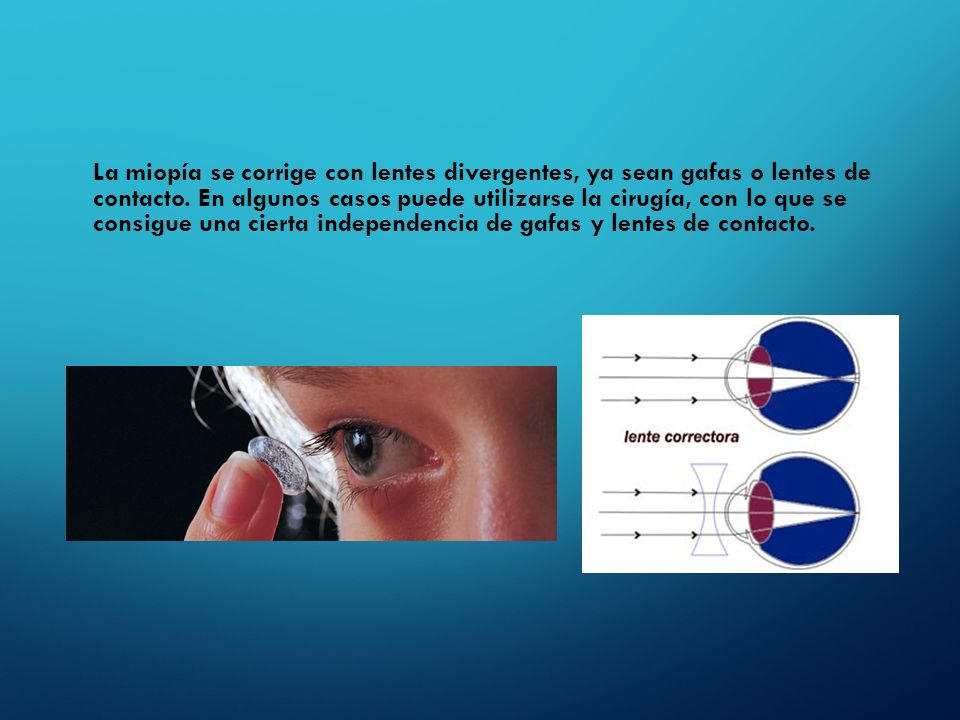 La miopía se corrige con lentes divergentes, ya sean gafas o lentes de contacto. En algunos casos puede utilizarse la cirugía, con lo que se consigue una cierta independencia de gafas y lentes de contacto.

lente correctora